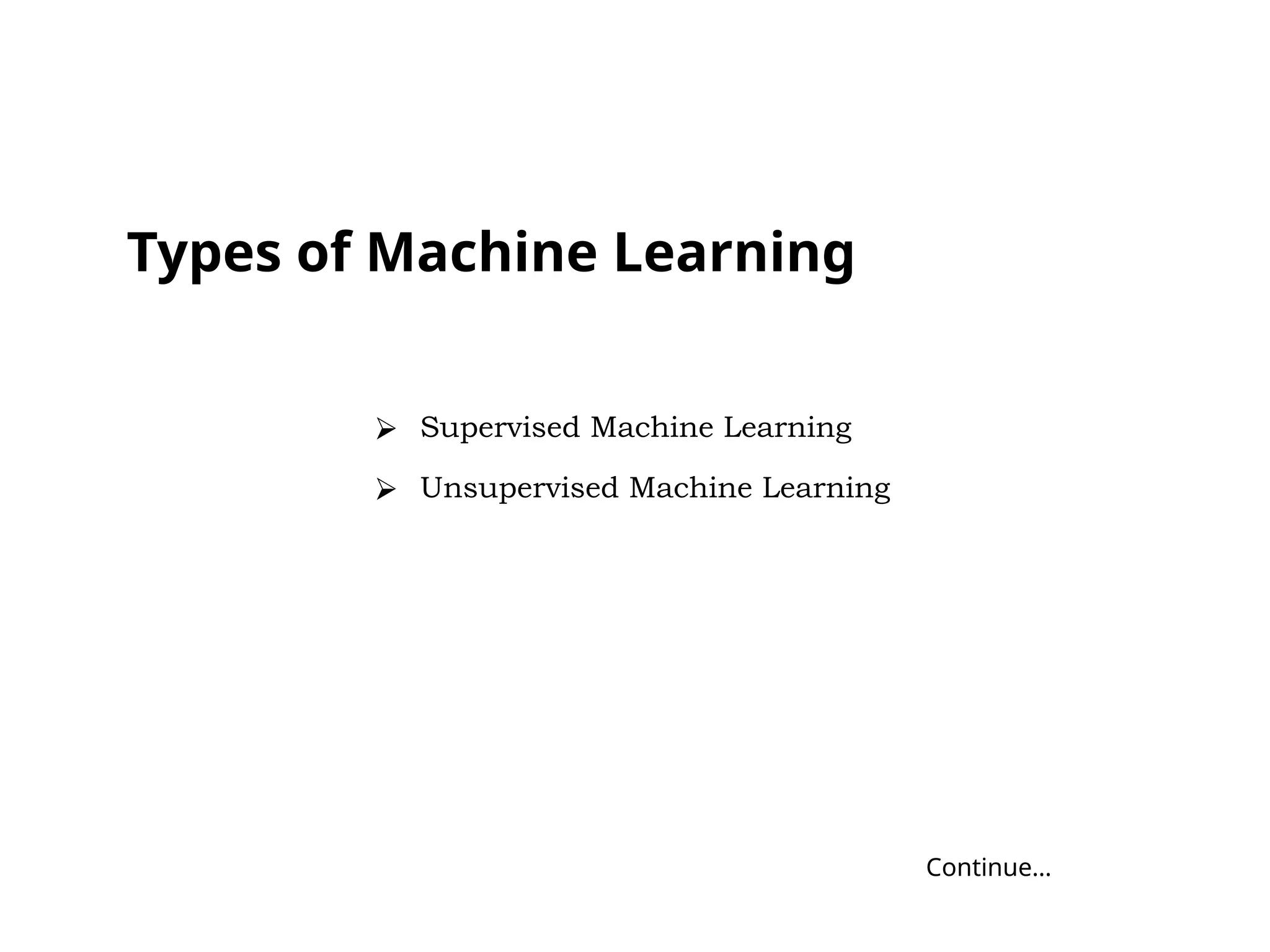 Types of Machine Learning

➢ Supervised Machine Learning
➢ Unsupervised Machine Learning

Continue…